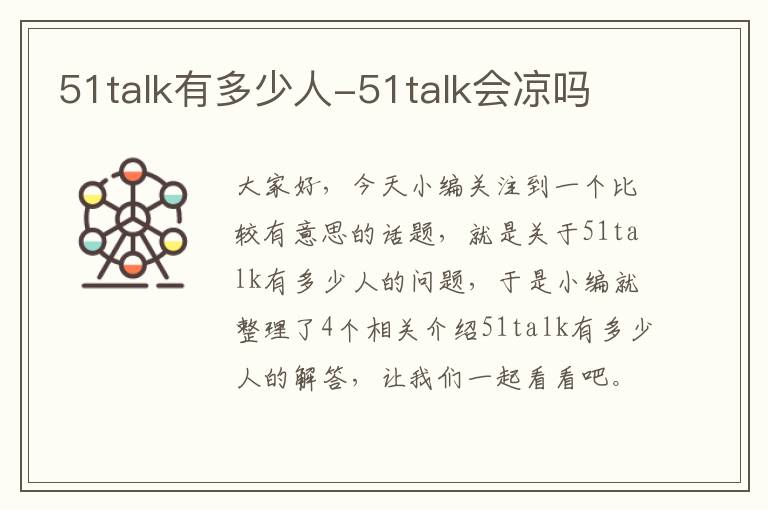 51talk有多少人-51talk会凉吗

大家好，今天小编关注到一个比较有意思的话题，就是关于51talk有多少人的问题，于是小编就整理了4个相关介绍51talk有多少人的解答，让我们一起看看吧。